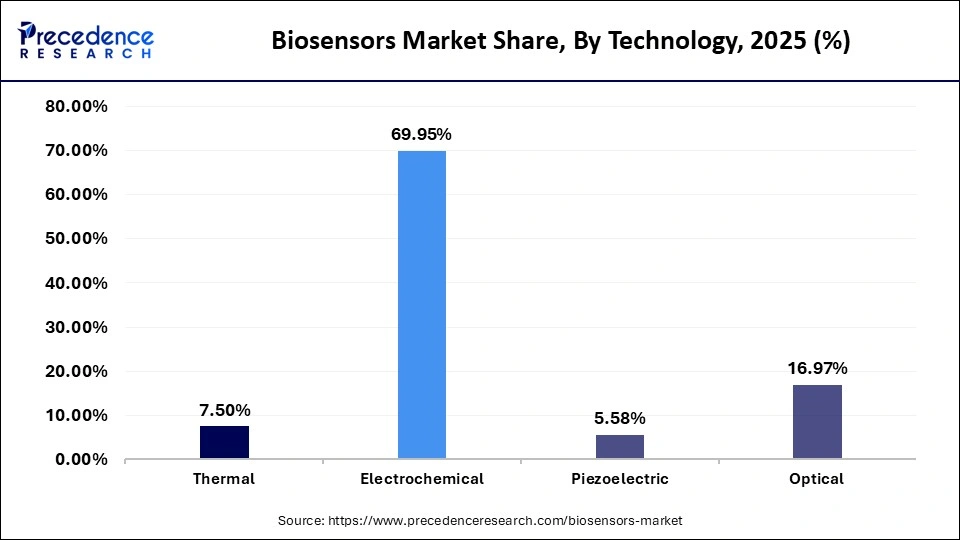 Precedence RESEARCH

Biosensors Market Share, By Technology, 2025 (%)

80.00%
70.00%
60.00%
50.00%
40.00%
30.00%
20.00%
10.00%
0.00%

7.50%
69.95%
5.58%
16.97%

Thermal
Electrochemical
Piezoelectric
Optical

Source: https://www.precedenceresearch.com/biosensors-market